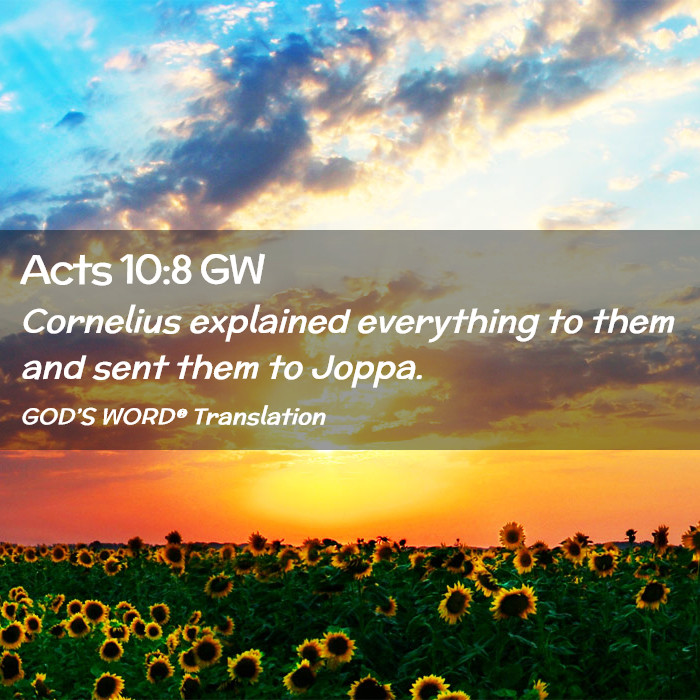 Acts 10:8 GW

Cornelius explained everything to them and sent them to Joppa.

GOD'S WORD® Translation